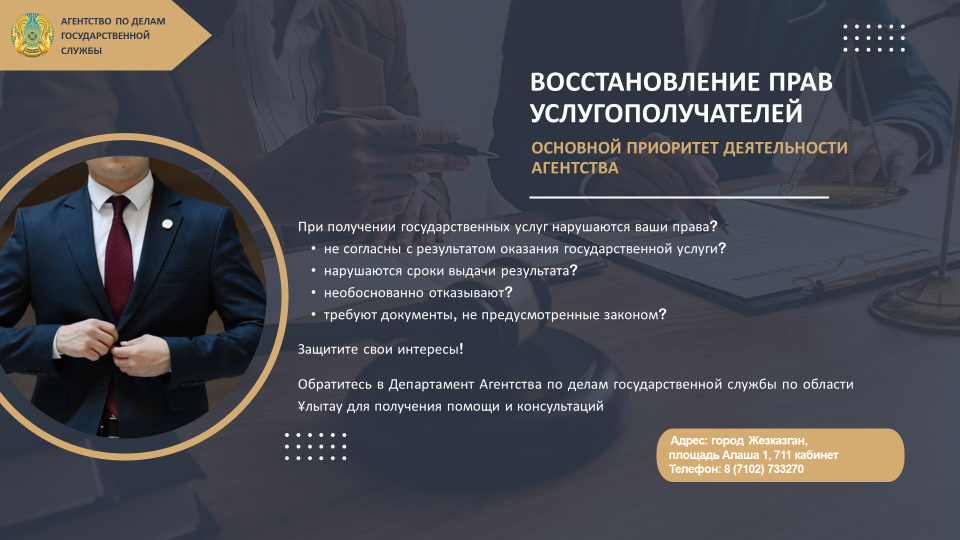 АГЕНТСТВО ПО ДЕЛАМ ГОСУДАРСТВЕННОЙ СЛУЖБЫ

ВОССТАНОВЛЕНИЕ ПРАВ УСЛУГОПОЛУЧАТЕЛЕЙ

ОСНОВНОЙ ПРИОРИТЕТ ДЕЯТЕЛЬНОСТИ АГЕНТСТВА

При получении государственных услуг нарушаются ваши права?
• не согласны с результатом оказания государственной услуги?
• нарушаются сроки выдачи результата?
• необоснованно отказывают?
• требуют документы, не предусмотренные законом?

Защитите свои интересы!

Обратитесь в Департамент Агентства по делам государственной службы по области Ұлытау для получения помощи и консультаций

Адрес: город Жезказган, площадь Алаша 1, 711 кабинет
Телефон: 8 (7102) 733270